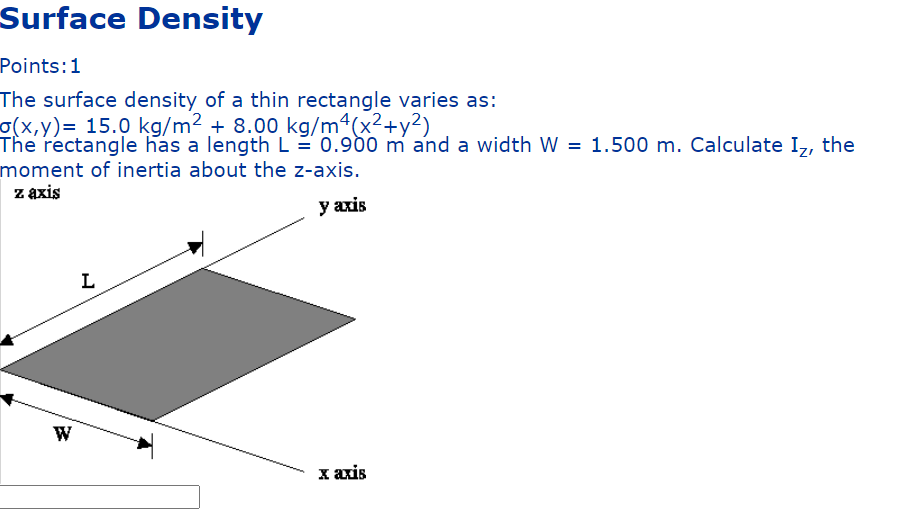 Surface Density

Points:1

The surface density of a thin rectangle varies as:
$\sigma(x,y)= 15.0\ kg/m^2 + 8.00\ kg/m^4(x^2+y^2)$
The rectangle has a length L = 0.900 m and a width W = 1.500 m. Calculate $I_z$, the moment of inertia about the z-axis.

z axis

y axis

L

W

x axis